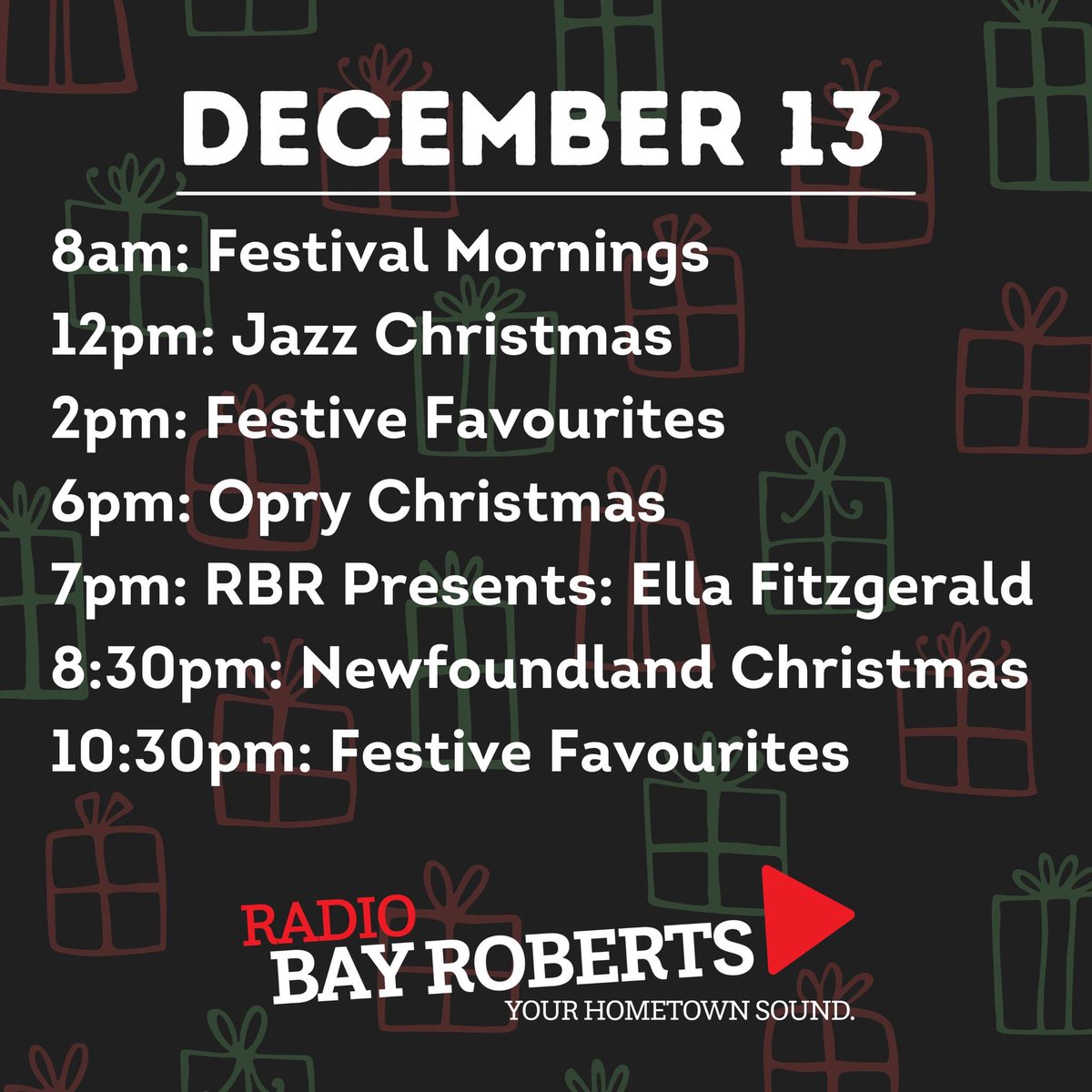 DECEMBER 13

8am: Festival Mornings
12pm: Jazz Christmas
2pm: Festive Favourites
6pm: Opry Christmas
7pm: RBR Presents: Ella Fitzgerald
8:30pm: Newfoundland Christmas
10:30pm: Festive Favourites

RADIO
BAY ROBERTS
YOUR HOMETOWN SOUND.